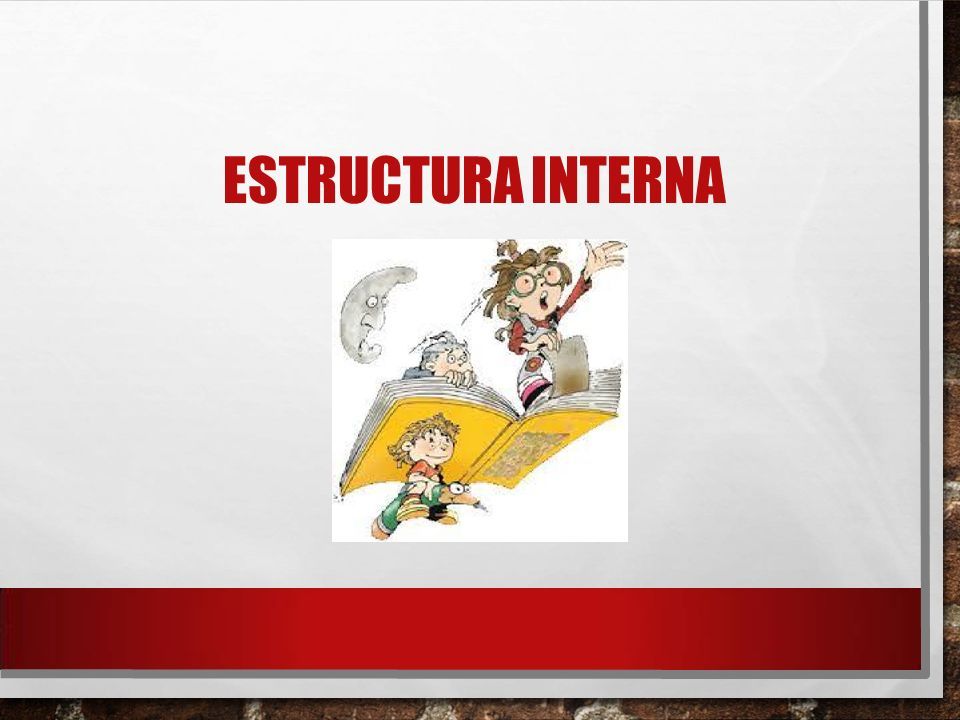 ESTRUCTURA INTERNA